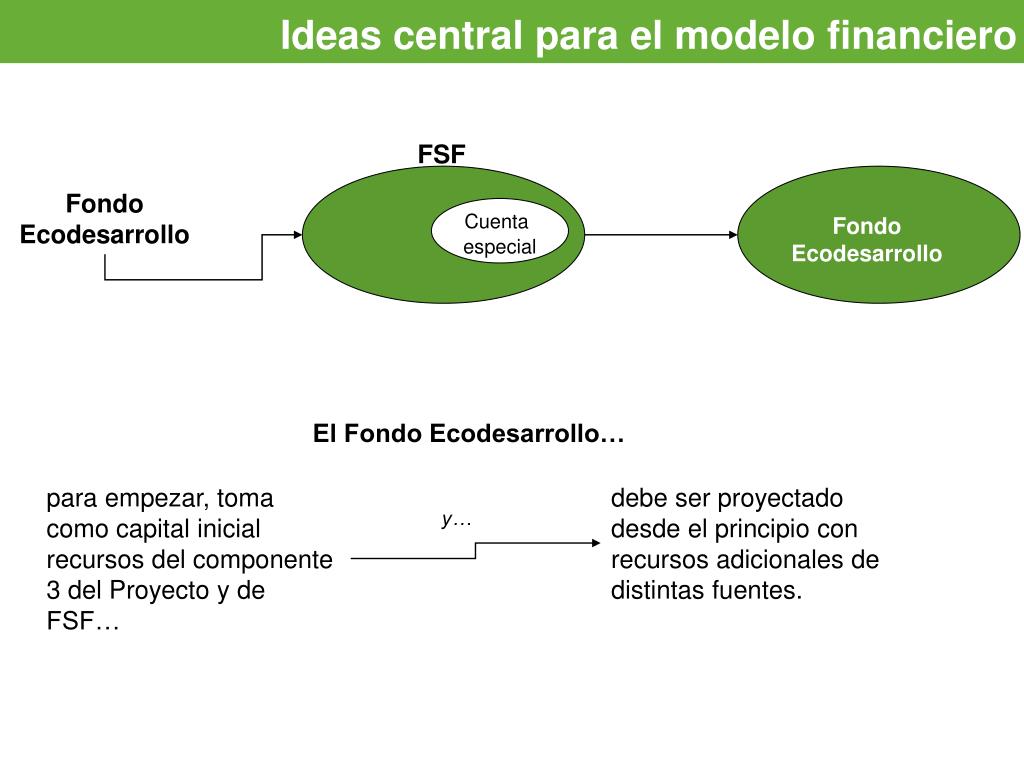 Ideas central para el modelo financiero

FSF

Fondo Ecodesarrollo

Cuenta especial

Fondo Ecodesarrollo

El Fondo Ecodesarrollo…

para empezar, toma como capital inicial recursos del componente 3 del Proyecto y de FSF…

y…

debe ser proyectado desde el principio con recursos adicionales de distintas fuentes.